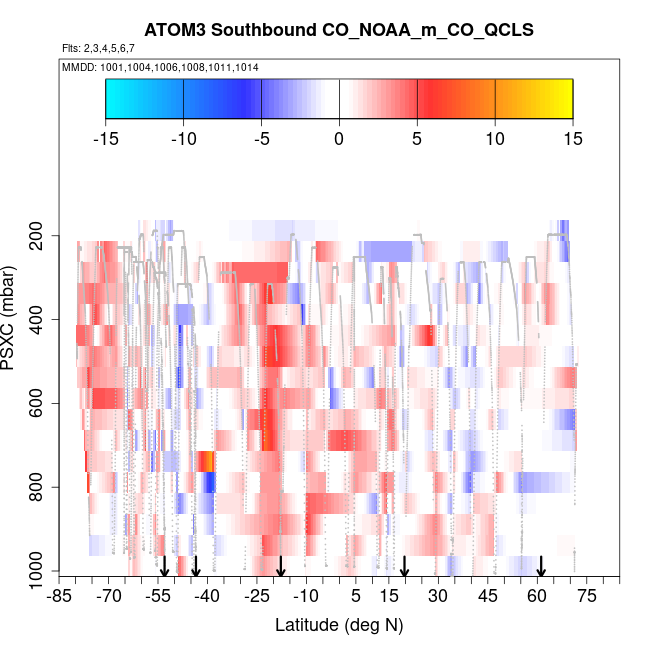 ATOM3 Southbound CO_NOAA_m_CO_QCLS

Flts: 2,3,4,5,6,7

MMDD: 1001,1004,1006,1008,1011,1014

-15 -10 -5 0 5 10 15

PSXC (mbar)

200
400
600
800
1000

-85 -70 -55 -40 -25 -10 5 15 30 45 60 75

Latitude (deg N)